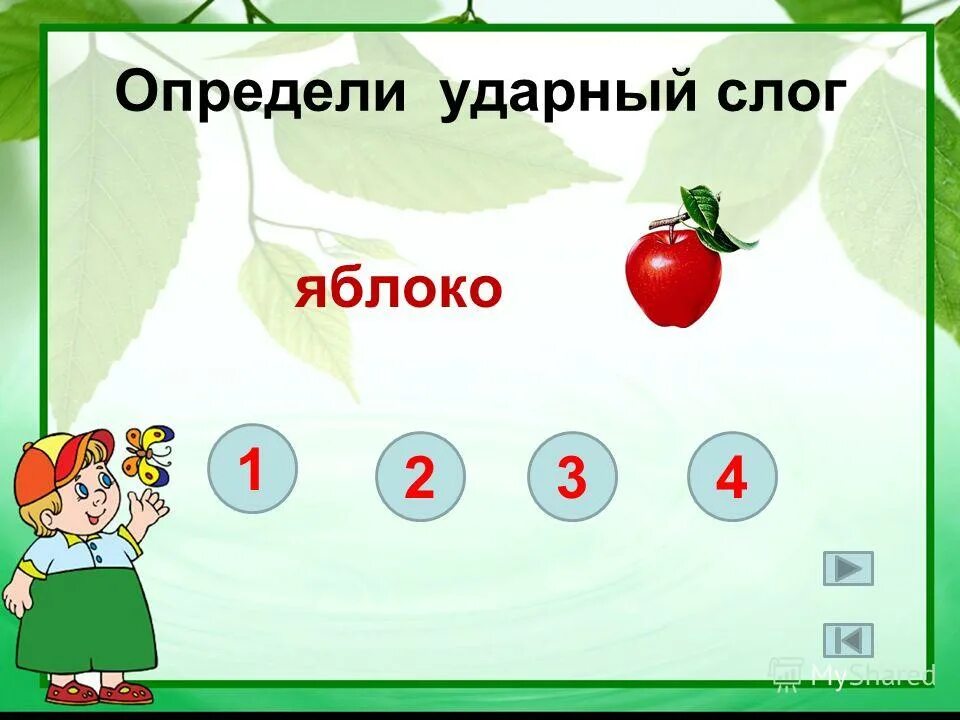 Определи ударный слог

яблоко

1

2

3

4

MyShared